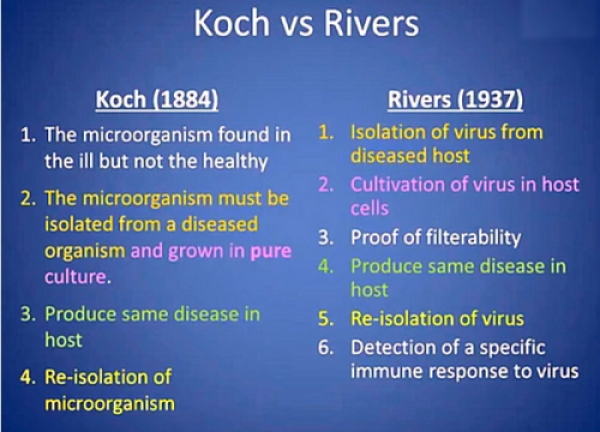 Koch vs Rivers

Koch (1884)

1. The microorganism found in the ill but not the healthy
2. The microorganism must be isolated from a diseased organism and grown in pure culture.
3. Produce same disease in host
4. Re-isolation of microorganism

Rivers (1937)

1. Isolation of virus from diseased host
2. Cultivation of virus in host cells
3. Proof of filterability
4. Produce same disease in host
5. Re-isolation of virus
6. Detection of a specific immune response to virus